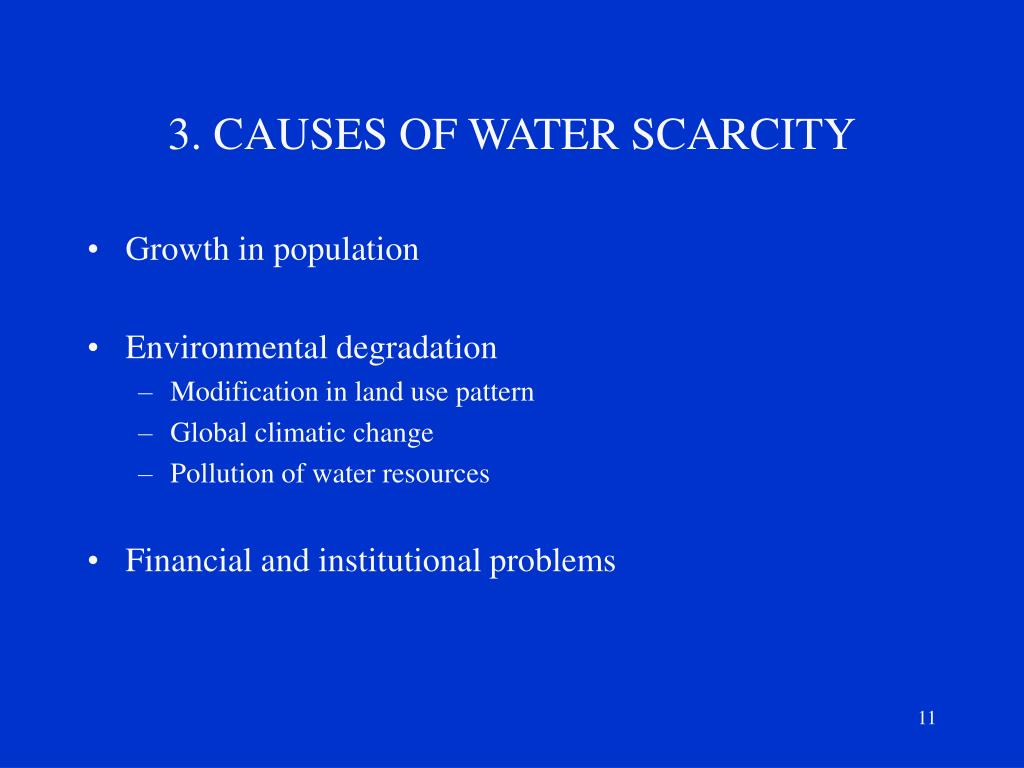 3. CAUSES OF WATER SCARCITY

• Growth in population

• Environmental degradation
– Modification in land use pattern
– Global climatic change
– Pollution of water resources

• Financial and institutional problems

11